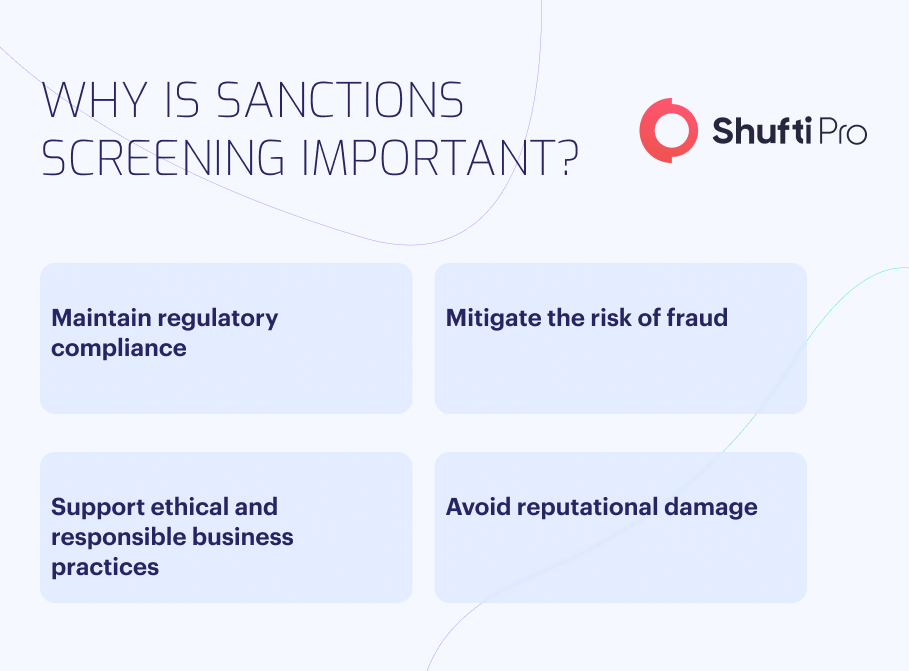 WHY IS SANCTIONS SCREENING IMPORTANT?

Shufti Pro

Maintain regulatory compliance

Mitigate the risk of fraud

Support ethical and responsible business practices

Avoid reputational damage